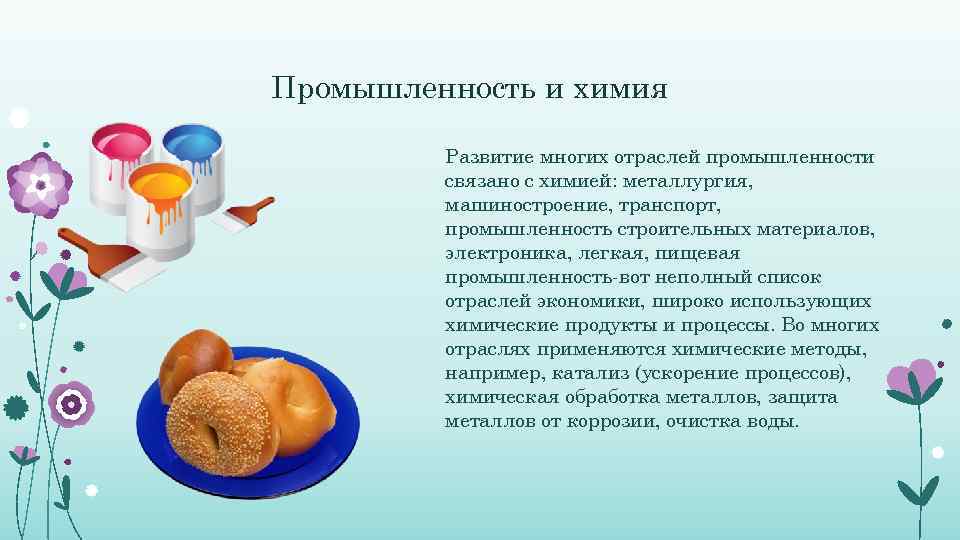 Промышленность и химия

Развитие многих отраслей промышленности связано с химией: металлургия, машиностроение, транспорт, промышленность строительных материалов, электроника, легкая, пищевая промышленность-вот неполный список отраслей экономики, широко использующих химические продукты и процессы. Во многих отраслях применяются химические методы, например, катализ (ускорение процессов), химическая обработка металлов, защита металлов от коррозии, очистка воды.